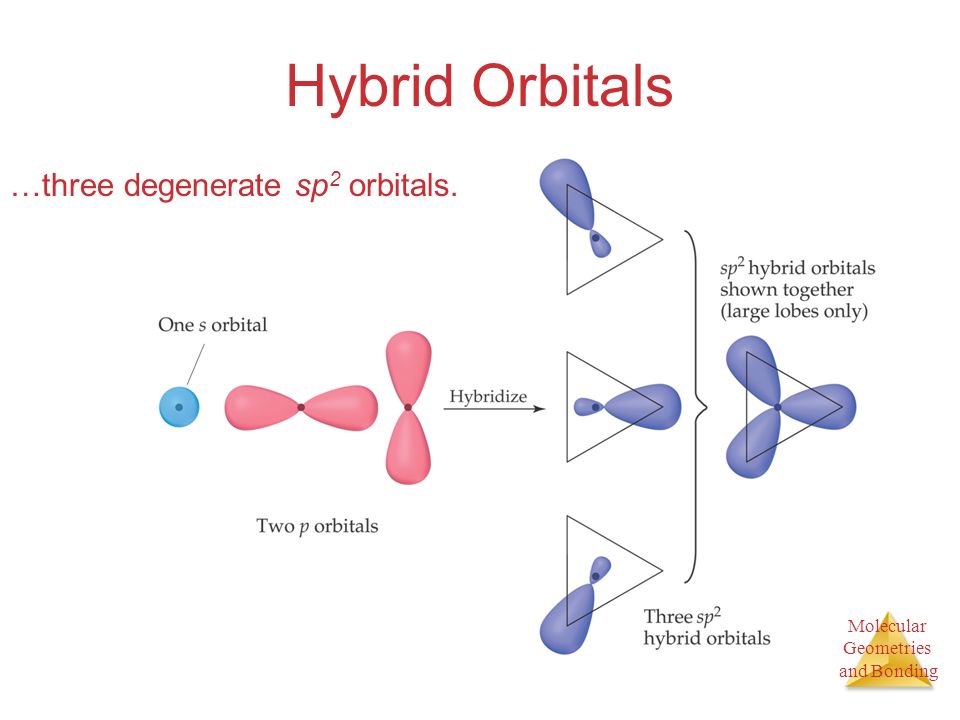 Hybrid Orbitals

…three degenerate $sp^2$ orbitals.

One $s$ orbital

Two $p$ orbitals

Hybridize

$sp^2$ hybrid orbitals shown together (large lobes only)

Three $sp^2$ hybrid orbitals

Molecular Geometries and Bonding